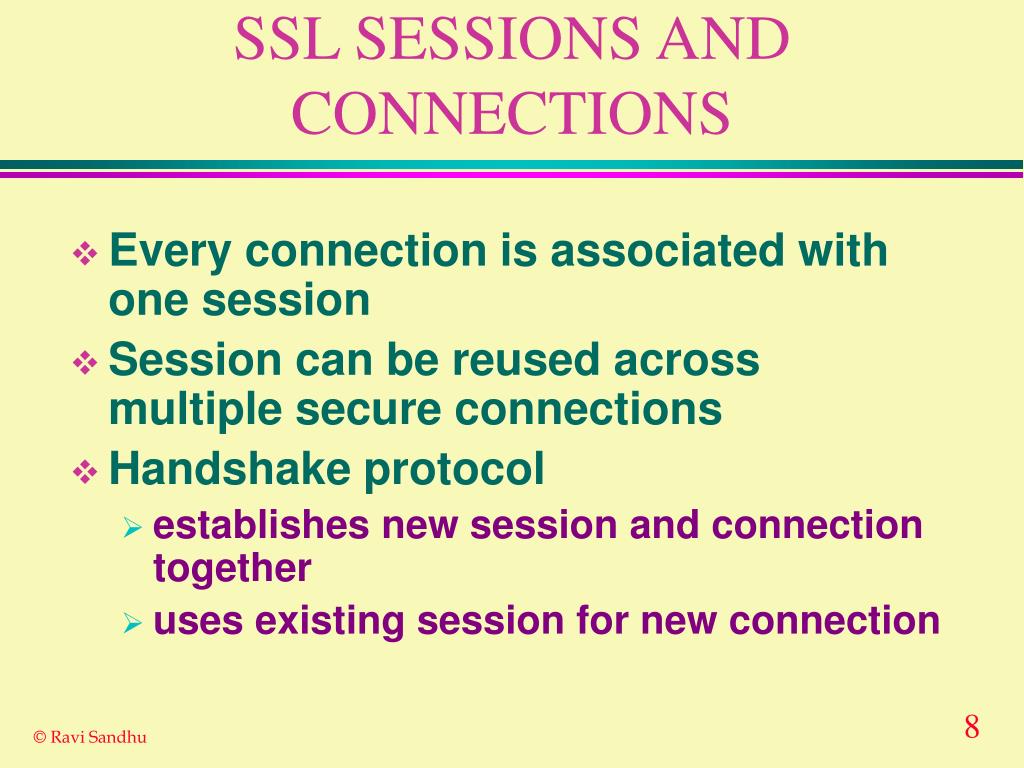 SSL SESSIONS AND CONNECTIONS

❖ Every connection is associated with one session

❖ Session can be reused across multiple secure connections

❖ Handshake protocol

➢ establishes new session and connection together

➢ uses existing session for new connection

© Ravi Sandhu

8